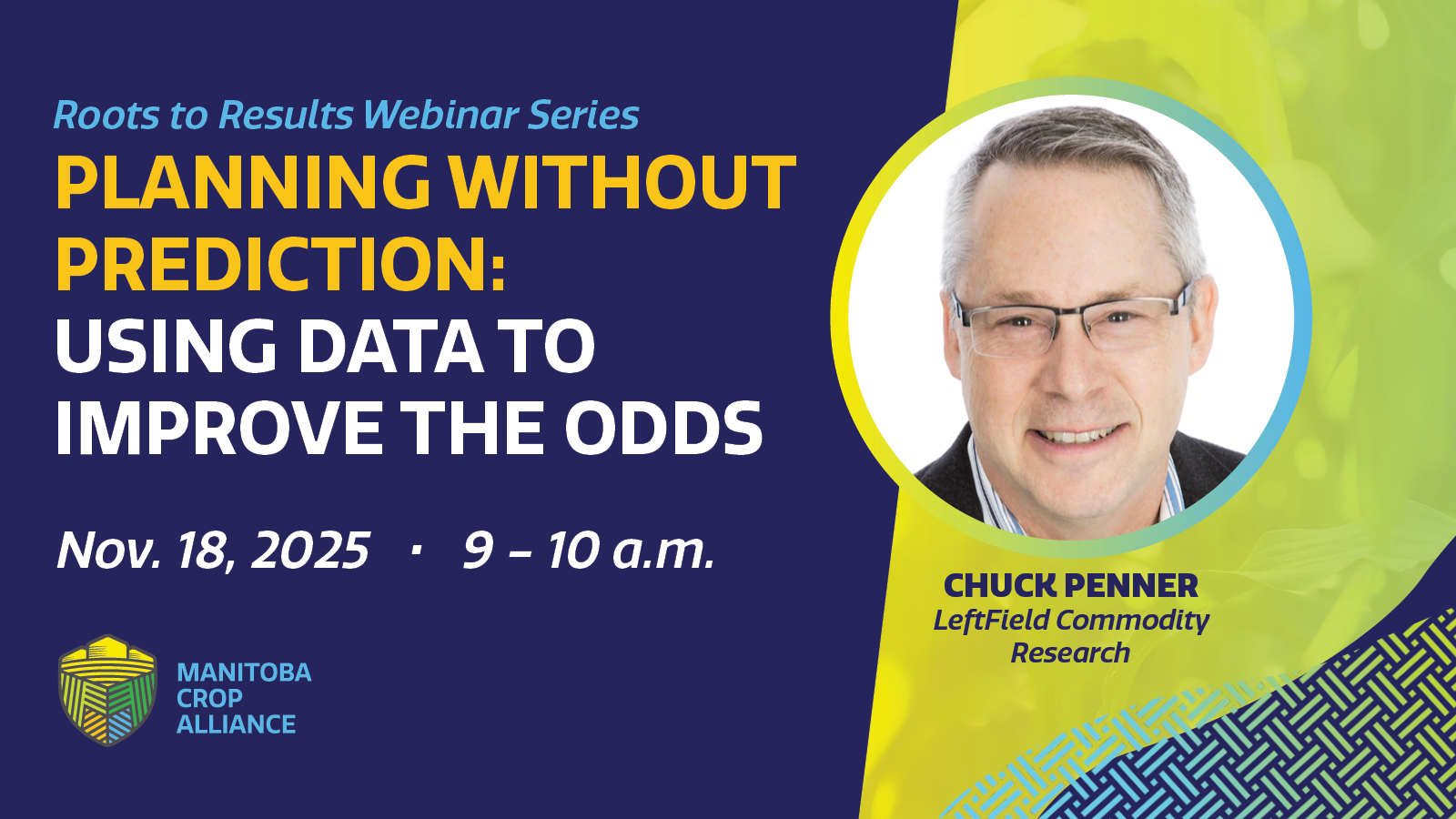 Roots to Results Webinar Series
PLANNING WITHOUT PREDICTION: USING DATA TO IMPROVE THE ODDS

Nov. 18, 2025 · 9 – 10 a.m.

MANITOBA CROP ALLIANCE

CHUCK PENNER
LeftField Commodity Research